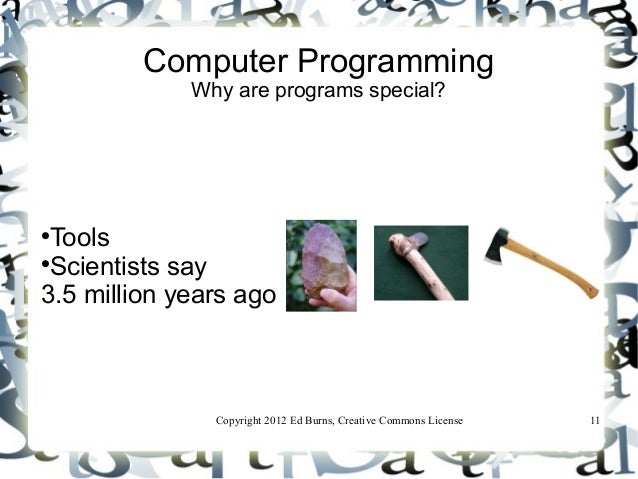 Computer Programming
Why are programs special?

•Tools
•Scientists say
3.5 million years ago

Copyright 2012 Ed Burns, Creative Commons License

11